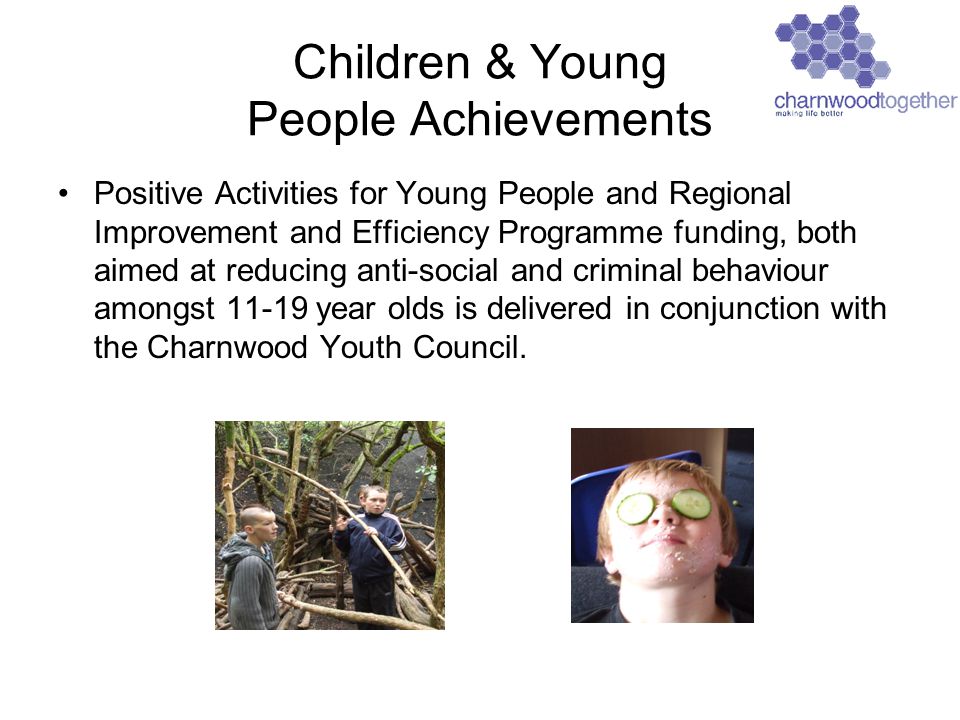 Children & Young People Achievements

charnwoodtogether
making life better

• Positive Activities for Young People and Regional Improvement and Efficiency Programme funding, both aimed at reducing anti-social and criminal behaviour amongst 11-19 year olds is delivered in conjunction with the Charnwood Youth Council.